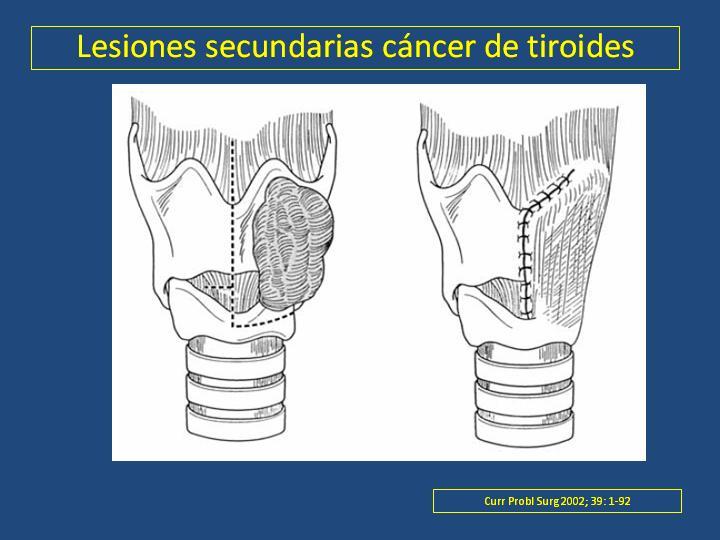 Lesiones secundarias cáncer de tiroides

Curr Probl Surg 2002; 39: 1-92